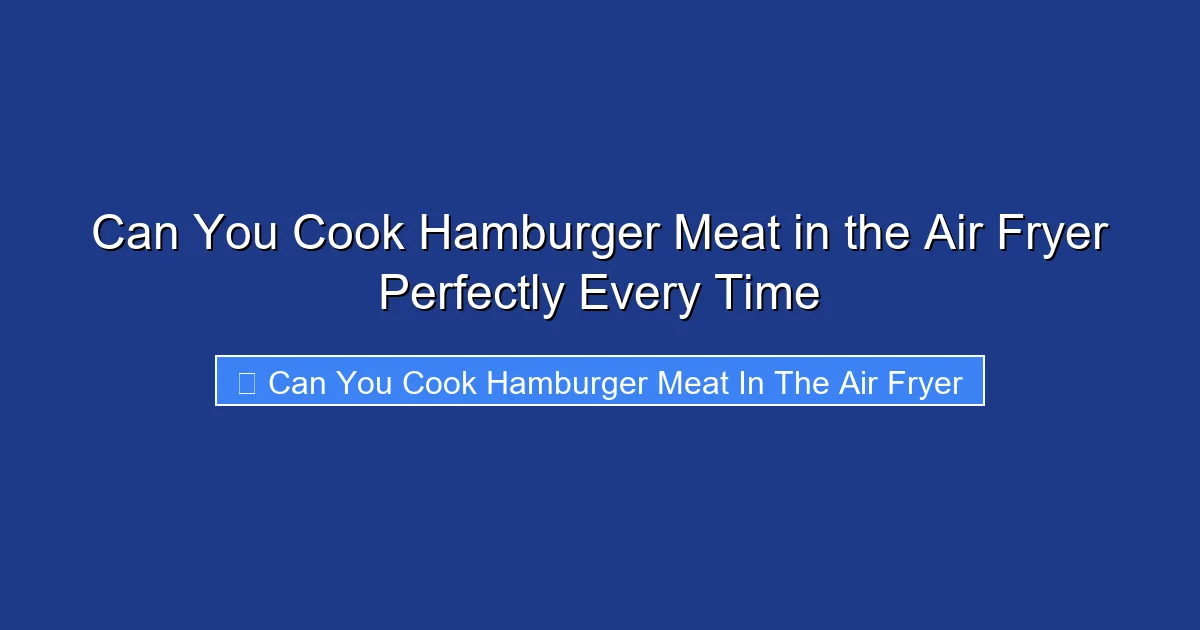 Can You Cook Hamburger Meat in the Air Fryer Perfectly Every Time

Can You Cook Hamburger Meat In The Air Fryer